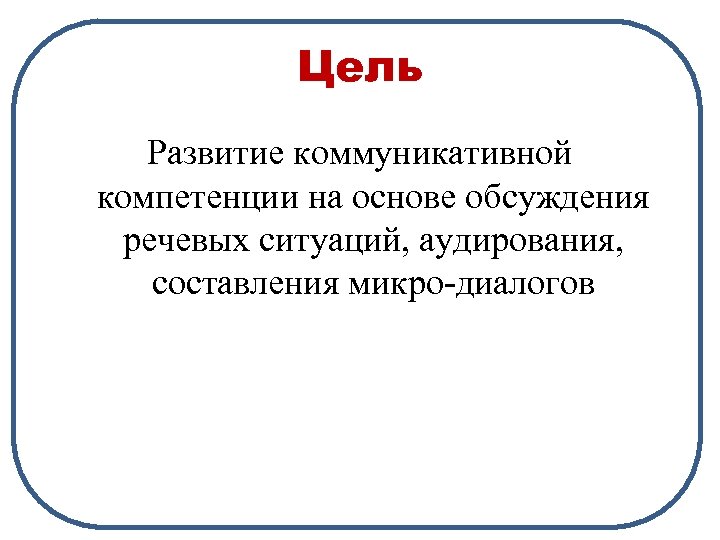 Цель

Развитие коммуникативной компетенции на основе обсуждения речевых ситуаций, аудирования, составления микро-диалогов